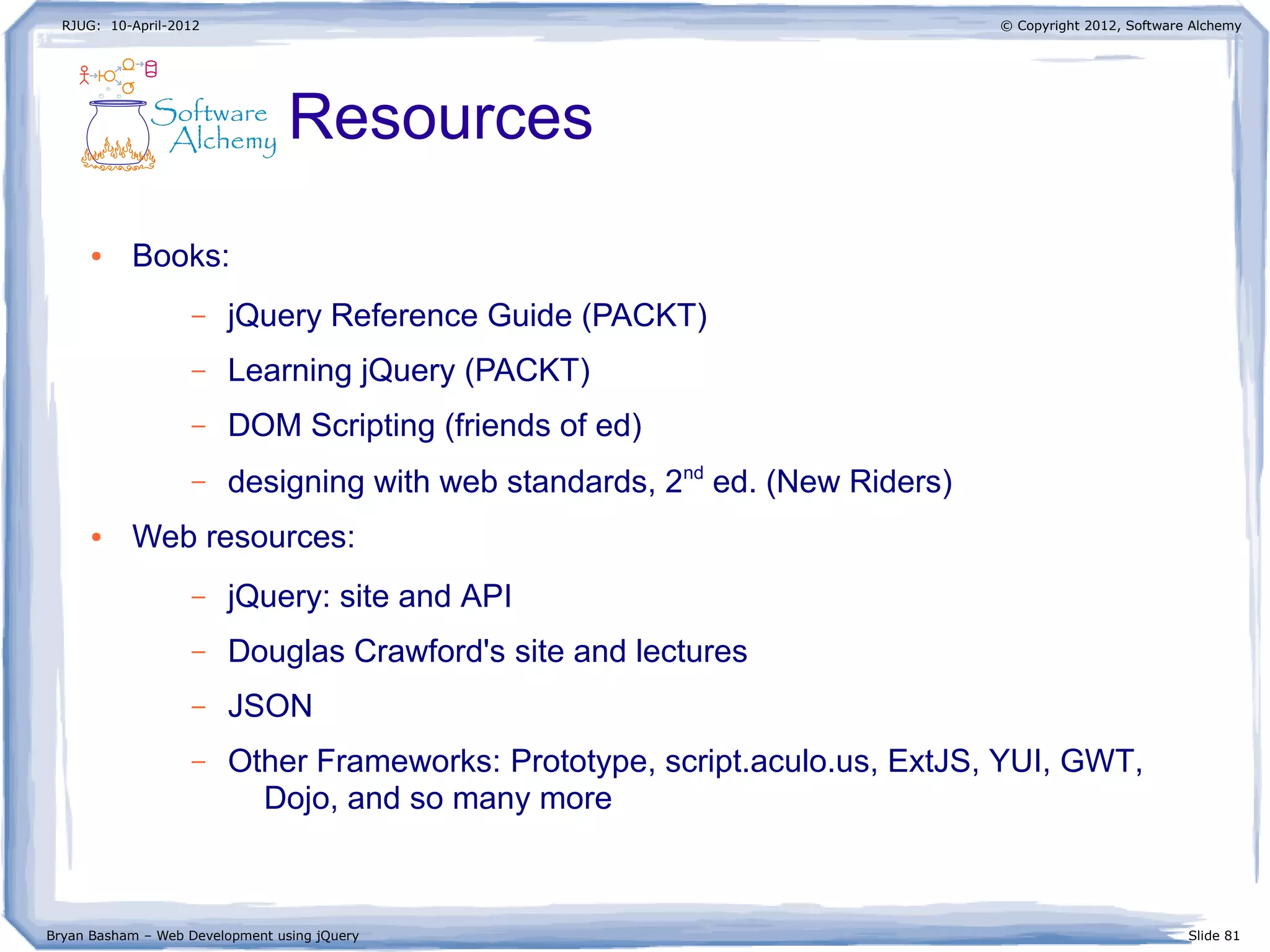 RJUG: 10-April-2012

© Copyright 2012, Software Alchemy

Software Alchemy

Resources

• Books:

– jQuery Reference Guide (PACKT)

– Learning jQuery (PACKT)

– DOM Scripting (friends of ed)

– designing with web standards, 2$^{nd}$ ed. (New Riders)

• Web resources:

– jQuery: site and API

– Douglas Crawford's site and lectures

– JSON

– Other Frameworks: Prototype, script.aculo.us, ExtJS, YUI, GWT, Dojo, and so many more

Bryan Basham – Web Development using jQuery

Slide 81